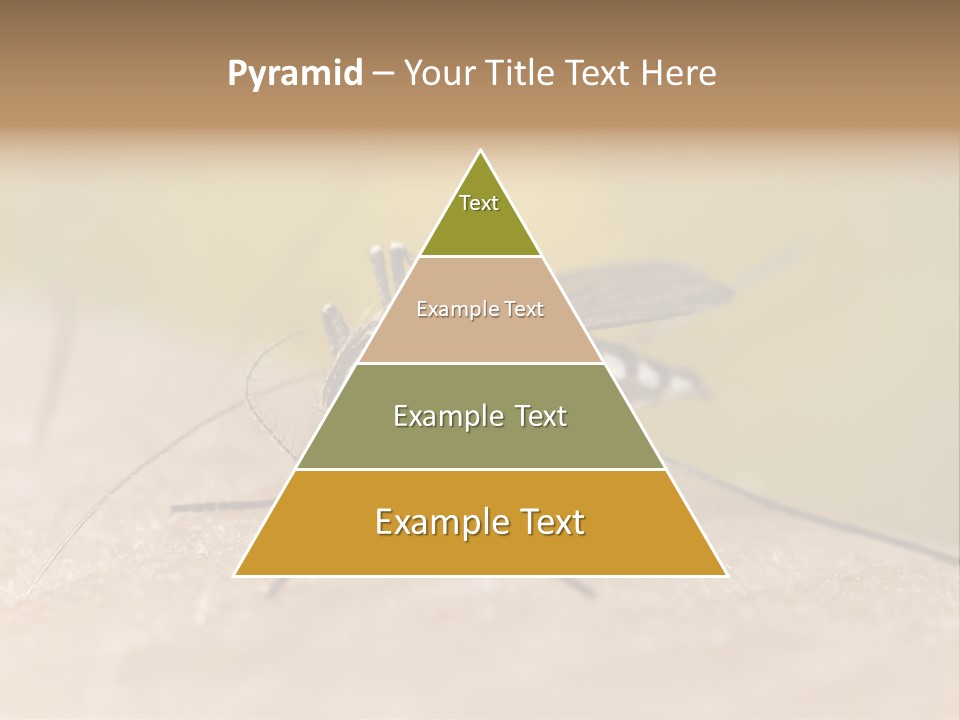 Pyramid – Your Title Text Here

Text

Example Text

Example Text

Example Text